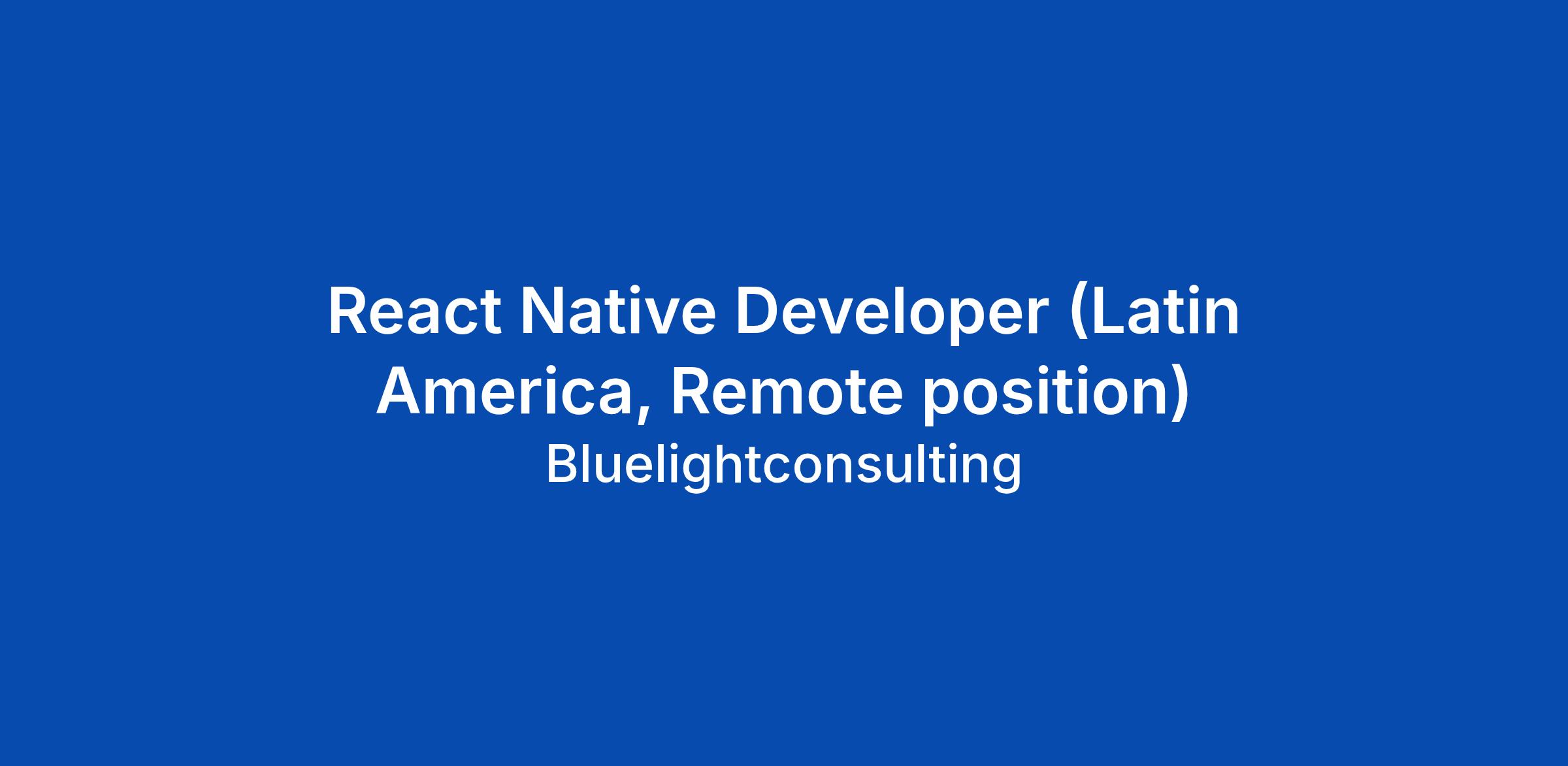 React Native Developer (Latin America, Remote position)
Bluelightconsulting